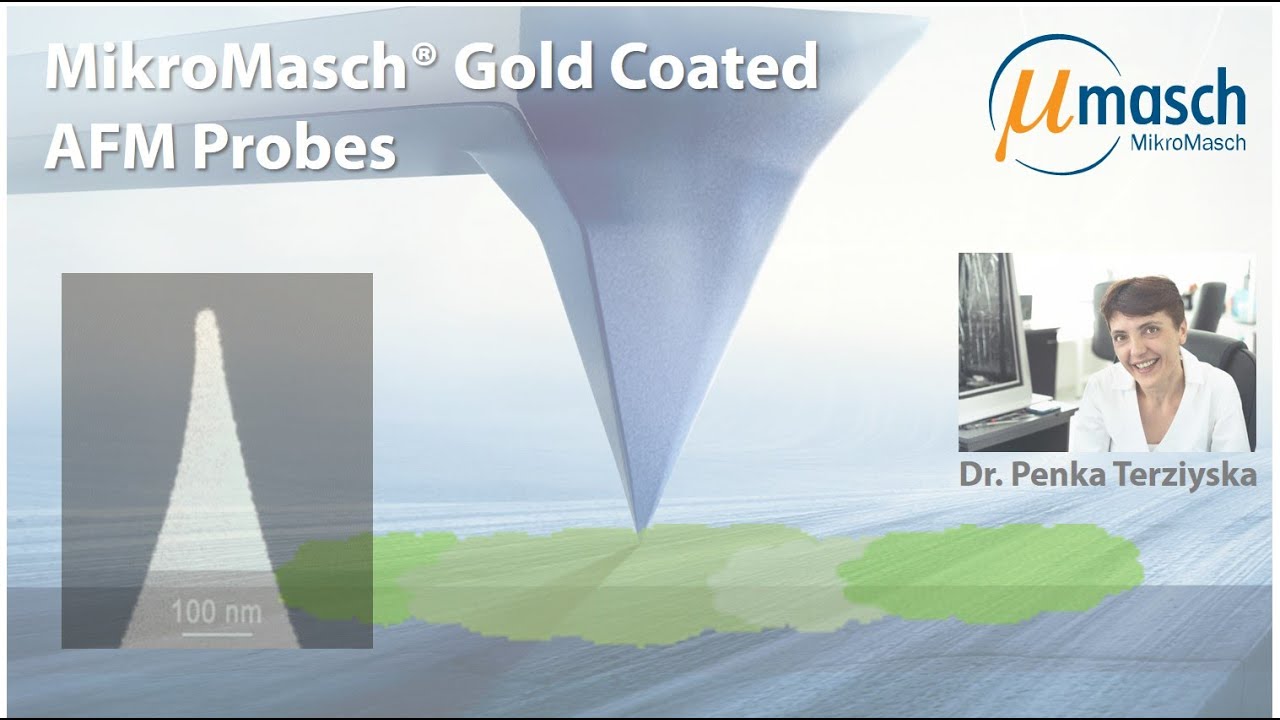 MikroMasch® Gold Coated AFM Probes

μmasch
MikroMasch

Dr. Penka Terziyska

100 nm